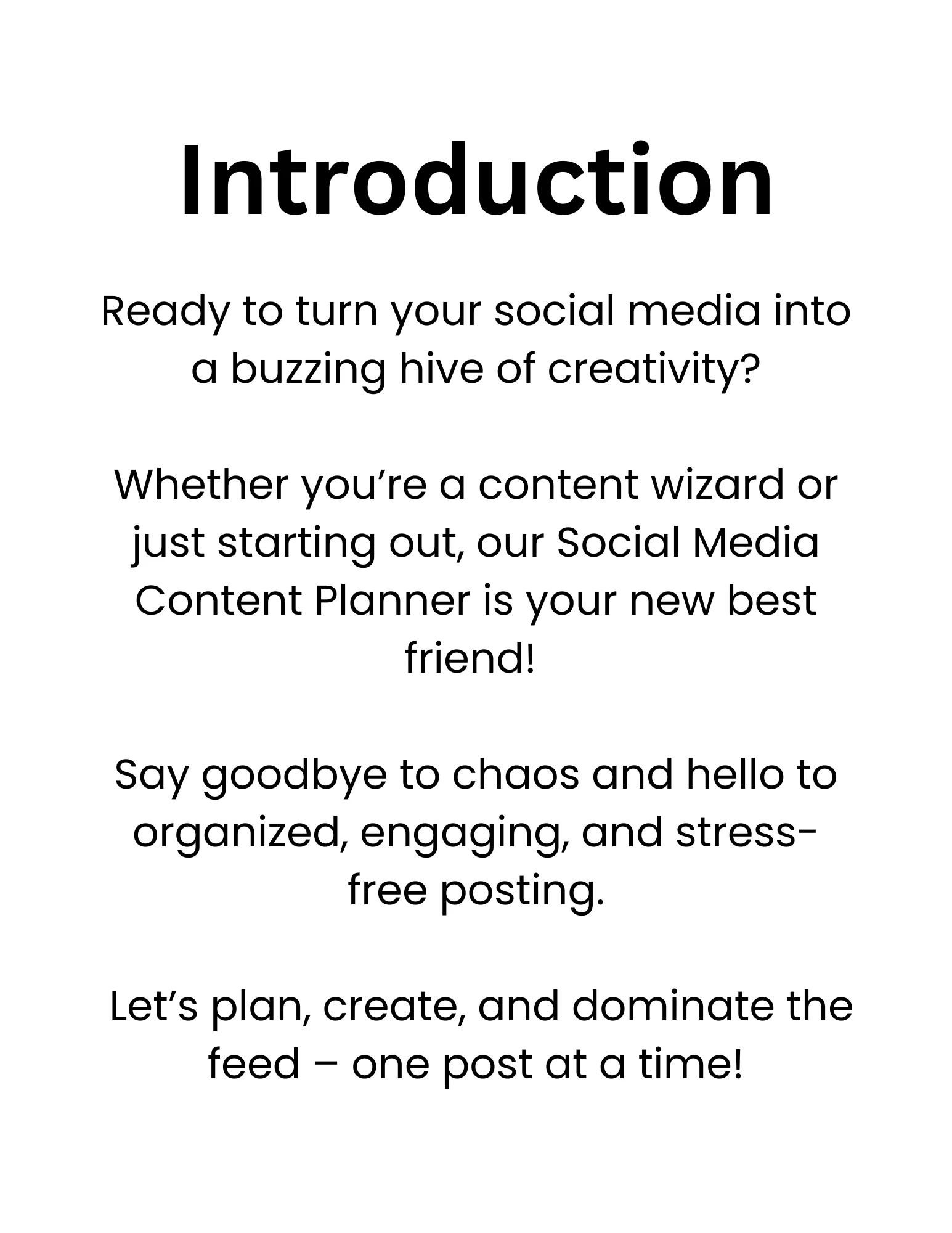 Introduction

Ready to turn your social media into a buzzing hive of creativity?

Whether you’re a content wizard or just starting out, our Social Media Content Planner is your new best friend!

Say goodbye to chaos and hello to organized, engaging, and stress-free posting.

Let’s plan, create, and dominate the feed – one post at a time!